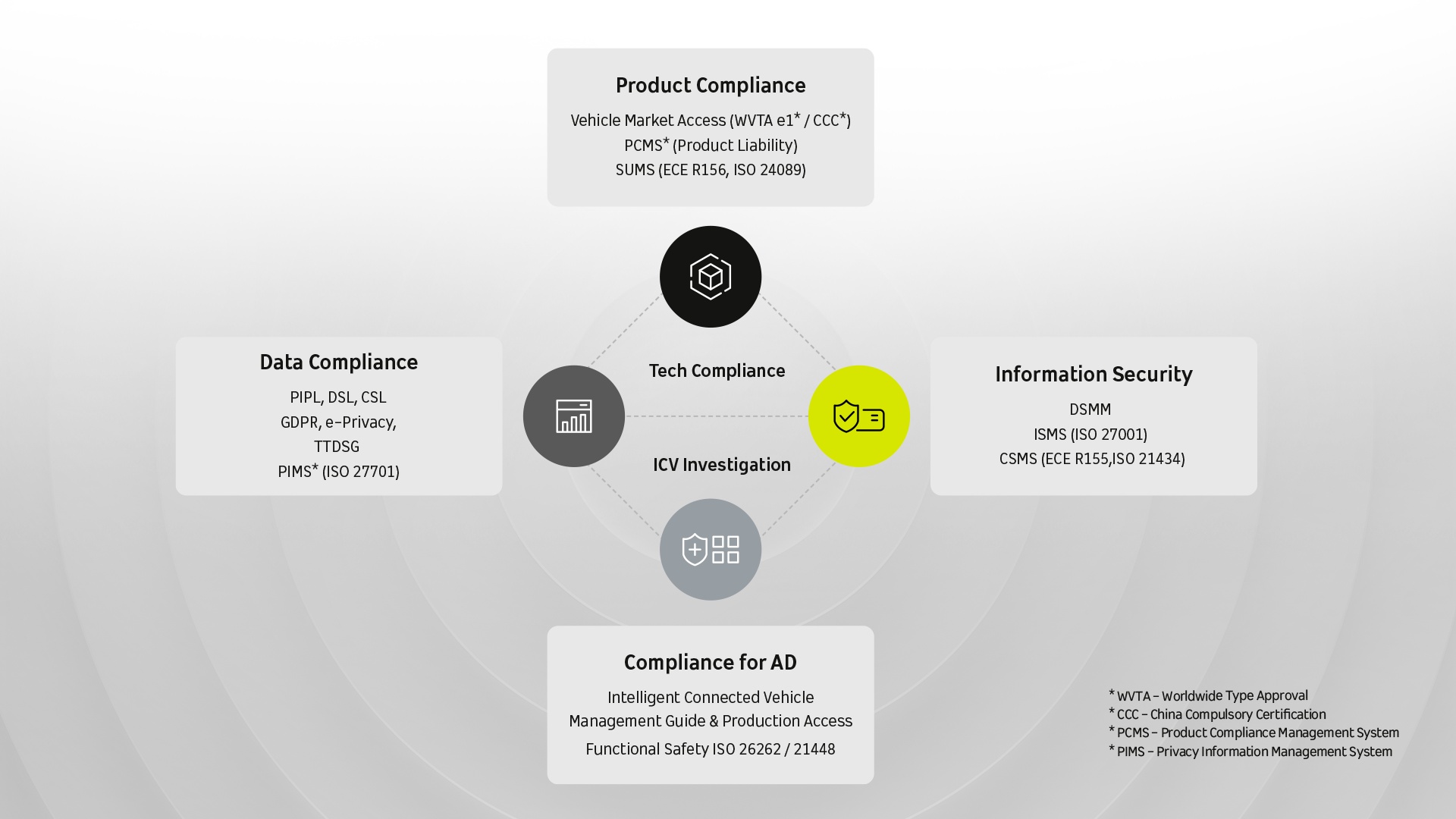 Product Compliance

Vehicle Market Access (WVTA e1* / CCC*)
PCMS* (Product Liability)
SUMS (ECE R156, ISO 24089)

Data Compliance

PIPL, DSL, CSL
GDPR, e-Privacy,
TTDSG
PIMS* (ISO 27701)

Tech Compliance

ICV Investigation

Information Security

DSMM
ISMS (ISO 27001)
CSMS (ECE R155,ISO 21434)

Compliance for AD

Intelligent Connected Vehicle Management Guide & Production Access
Functional Safety ISO 26262 / 21448

* WVTA – Worldwide Type Approval
* CCC – China Compulsory Certification
* PCMS – Product Compliance Management System
* PIMS – Privacy Information Management System